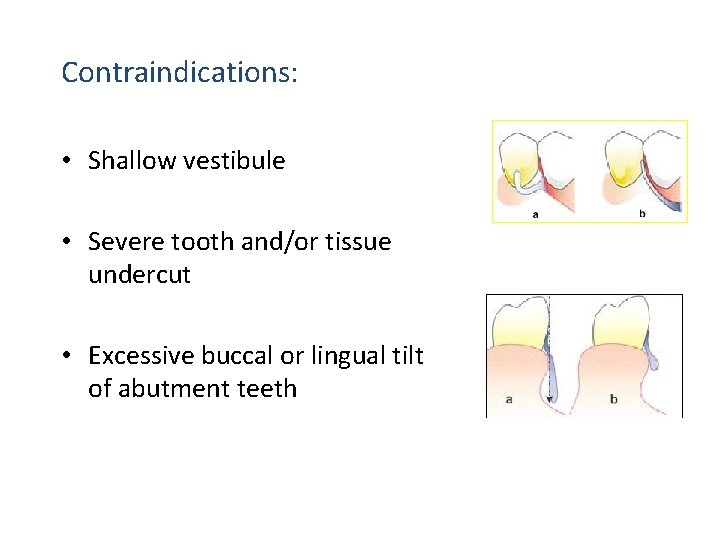 Contraindications:

• Shallow vestibule

• Severe tooth and/or tissue undercut

• Excessive buccal or lingual tilt of abutment teeth

a b

a b